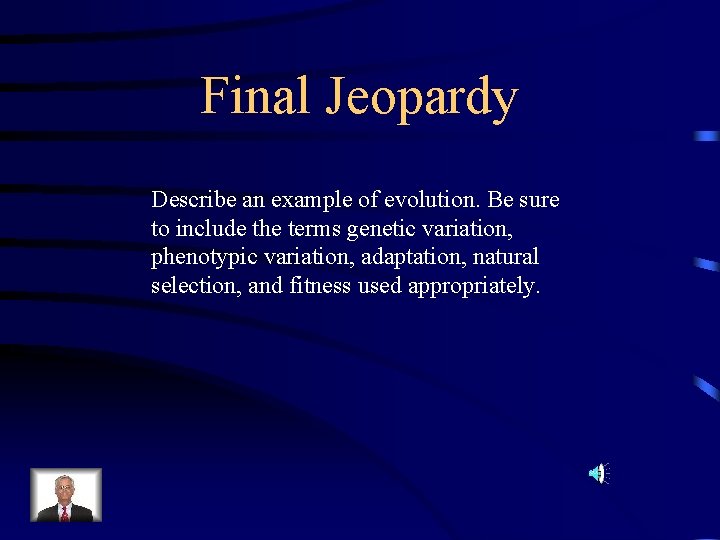 Final Jeopardy

Describe an example of evolution. Be sure to include the terms genetic variation, phenotypic variation, adaptation, natural selection, and fitness used appropriately.